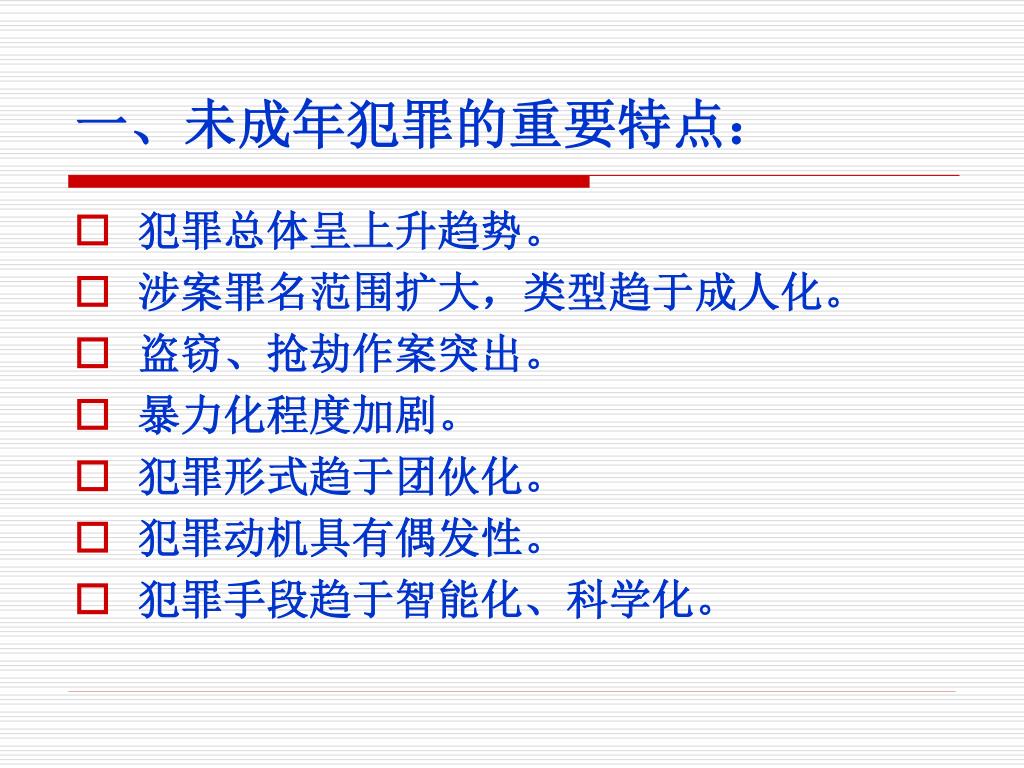 一、未成年犯罪的重要特点：

犯罪总体呈上升趋势。
涉案罪名范围扩大，类型趋于成人化。
盗窃、抢劫作案突出。
暴力化程度加剧。
犯罪形式趋于团伙化。
犯罪动机具有偶发性。
犯罪手段趋于智能化、科学化。